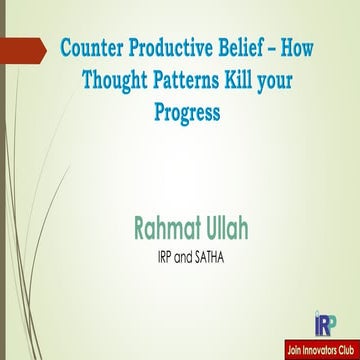 Counter Productive Belief – How Thought Patterns Kill your Progress

Rahmat Ullah

IRP and SATHA

IRP

Join Innovators Club